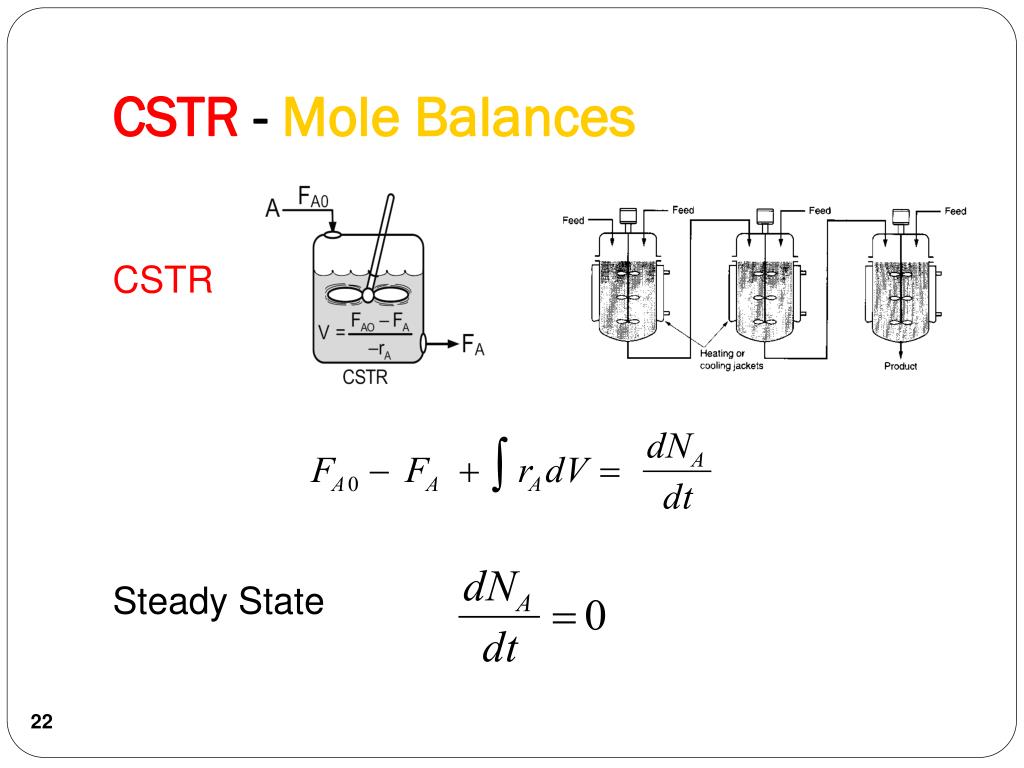 CSTR - Mole Balances

CSTR

A $F_{A0}$

$V = \frac{F_{AO} - F_A}{-r_A}$

$F_A$

CSTR

Feed

Feed

Feed

Feed

Heating or cooling jackets

Product

$F_{A0} - F_A + \int r_A dV = \frac{dN_A}{dt}$

Steady State $\frac{dN_A}{dt} = 0$

22